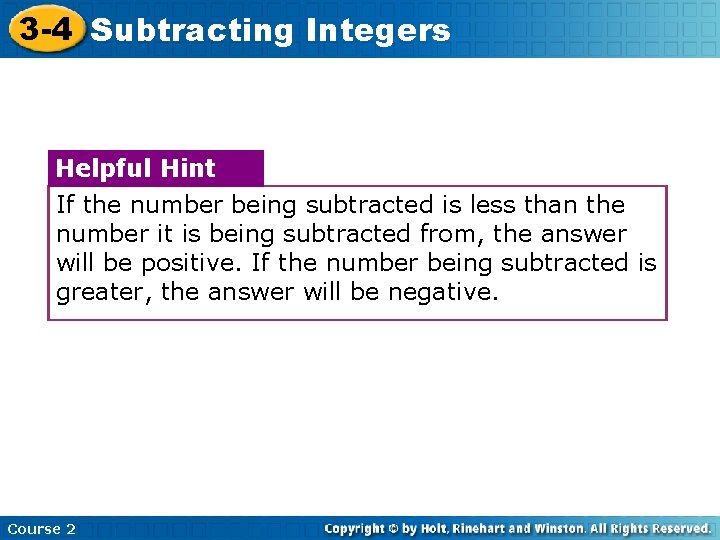 3-4 Subtracting Integers

Helpful Hint

If the number being subtracted is less than the number it is being subtracted from, the answer will be positive. If the number being subtracted is greater, the answer will be negative.

Course 2

Copyright © by Holt, Rinehart and Winston. All Rights Reserved.